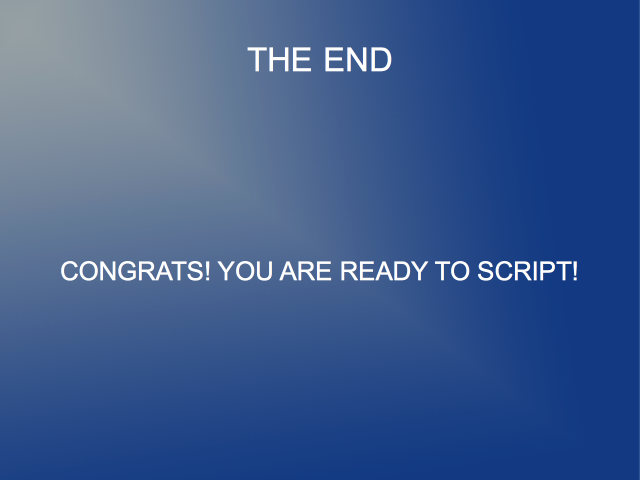 THE END

CONGRATS! YOU ARE READY TO SCRIPT!